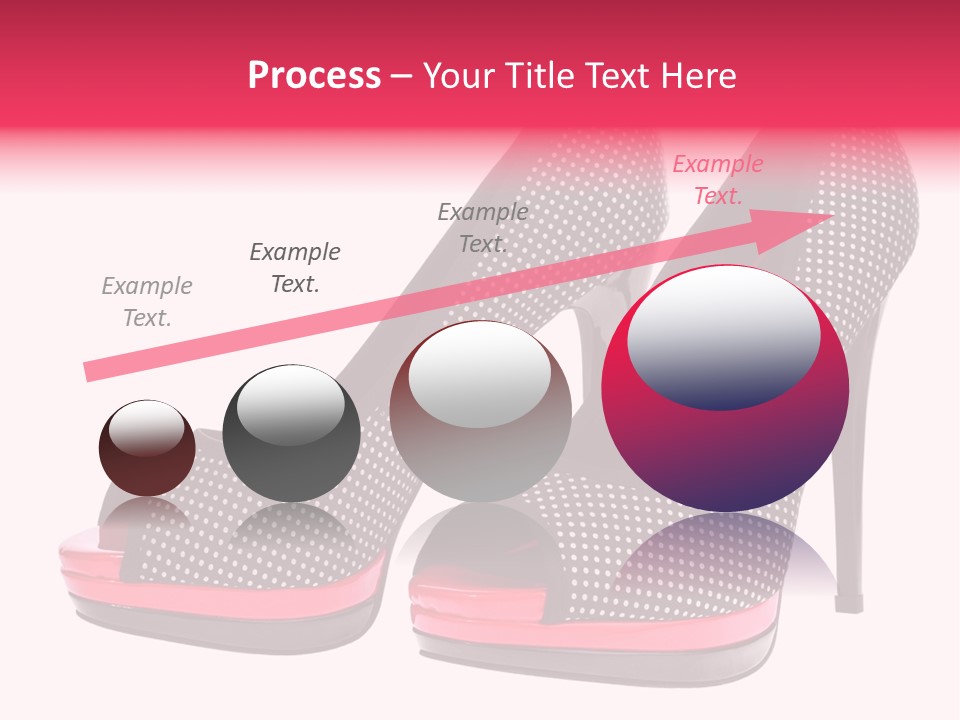 Process – Your Title Text Here

Example Text.

Example Text.

Example Text.

Example Text.